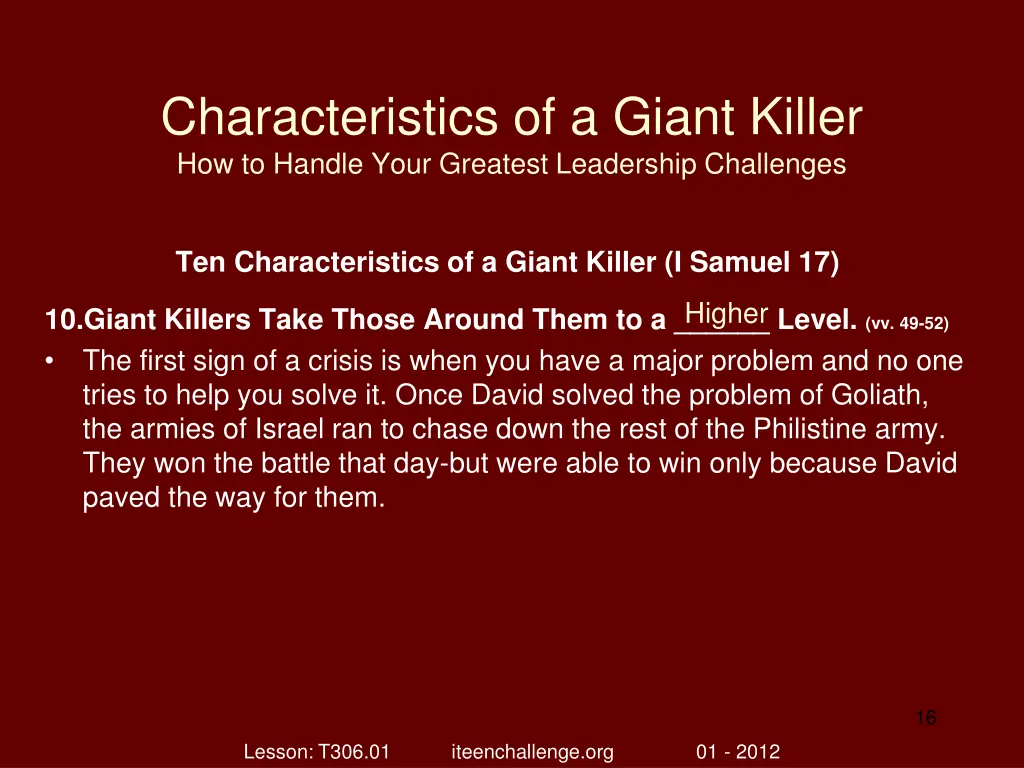 Characteristics of a Giant Killer
How to Handle Your Greatest Leadership Challenges

Ten Characteristics of a Giant Killer (I Samuel 17)

10.Giant Killers Take Those Around Them to a Higher Level. (vv. 49-52)

• The first sign of a crisis is when you have a major problem and no one tries to help you solve it. Once David solved the problem of Goliath, the armies of Israel ran to chase down the rest of the Philistine army. They won the battle that day-but were able to win only because David paved the way for them.

16

Lesson: T306.01 iteenchallenge.org 01 - 2012